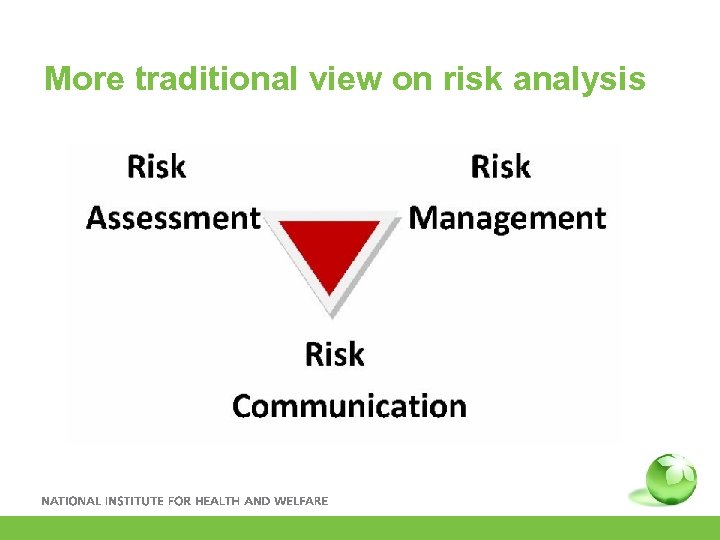 More traditional view on risk analysis

Risk Assessment

Risk Management

Risk Communication

NATIONAL INSTITUTE FOR HEALTH AND WELFARE